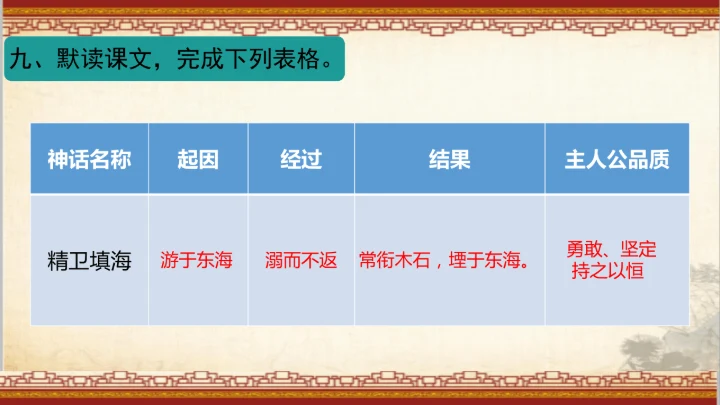 九、默读课文，完成下列表格。

| 神话名称 | 起因 | 经过 | 结果 | 主人公品质 |
|---|---|---|---|---|
| 精卫填海 | 游于东海 | 溺而不返 | 常衔木石，堙于东海。 | 勇敢、坚定 持之以恒 |